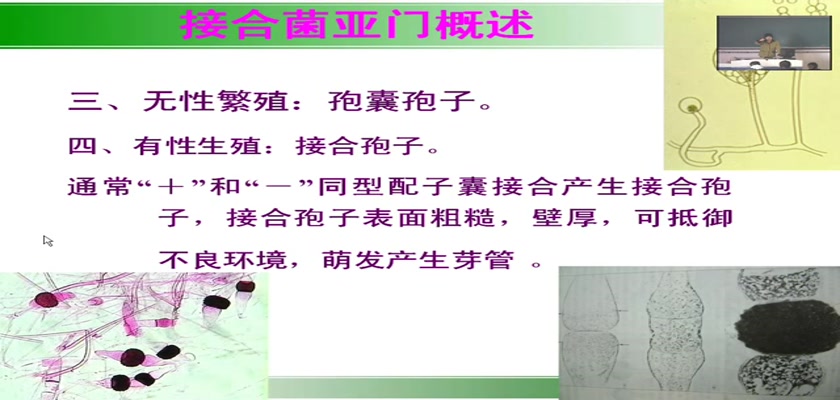 接合菌亚门概述

三、无性繁殖：孢囊孢子。

四、有性生殖：接合孢子。

通常“＋”和“－”同型配子囊接合产生接合孢子，接合孢子表面粗糙，壁厚，可抵御不良环境，萌发产生芽管 。